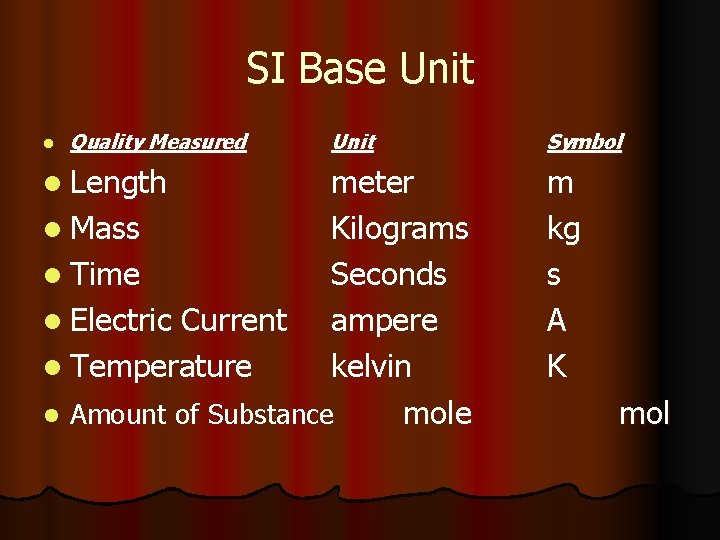 SI Base Unit

| Quality Measured | Unit | Symbol |
|---|---|---|
| Length | meter | m |
| Mass | Kilograms | kg |
| Time | Seconds | s |
| Electric Current | ampere | A |
| Temperature | kelvin | K |
| Amount of Substance | mole | mol |